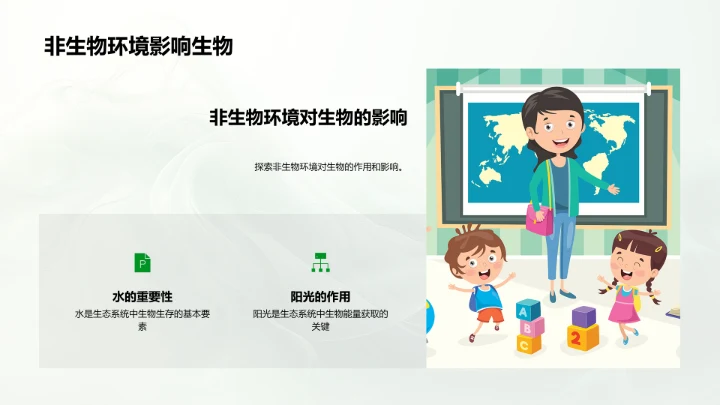 非生物环境影响生物

非生物环境对生物的影响

探索非生物环境对生物的作用和影响。

P

水的重要性

水是生态系统中生物生存的基本要素

阳光的作用

阳光是生态系统中生物能量获取的关键

A B C 2